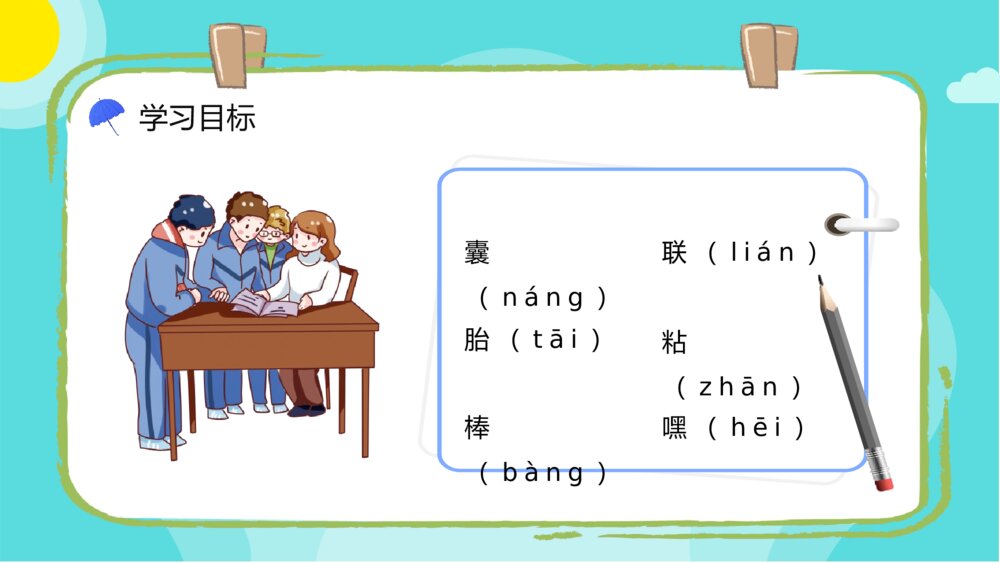 学习目标

囊（náng）
胎（tāi）
棒（bàng）

联（lián）
粘（zhān）
嘿（hēi）